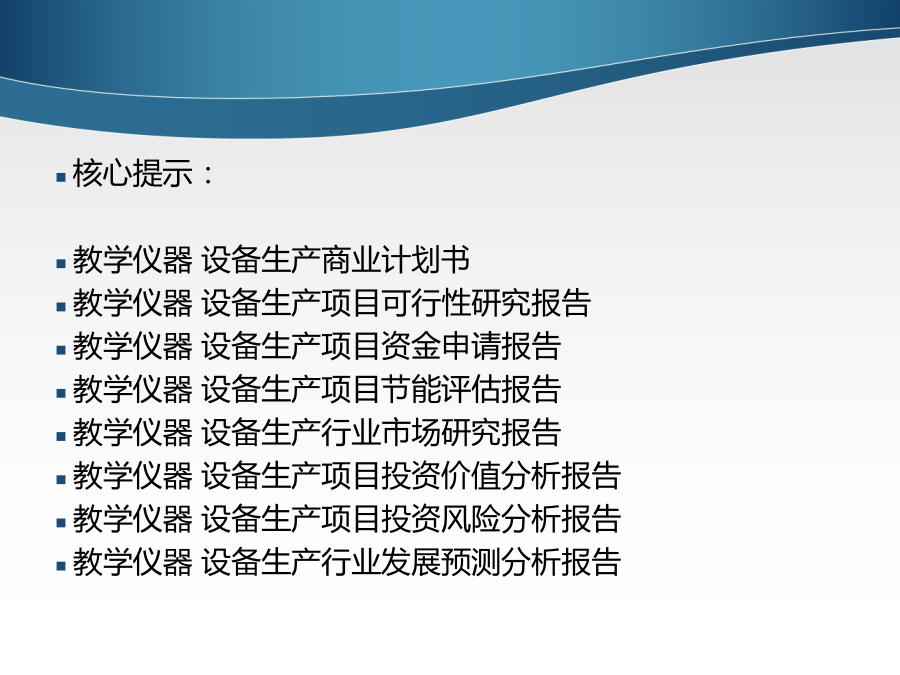 ▪ 核心提示：

▪ 教学仪器 设备生产商业计划书
▪ 教学仪器 设备生产项目可行性研究报告
▪ 教学仪器 设备生产项目资金申请报告
▪ 教学仪器 设备生产项目节能评估报告
▪ 教学仪器 设备生产行业市场研究报告
▪ 教学仪器 设备生产项目投资价值分析报告
▪ 教学仪器 设备生产项目投资风险分析报告
▪ 教学仪器 设备生产行业发展预测分析报告